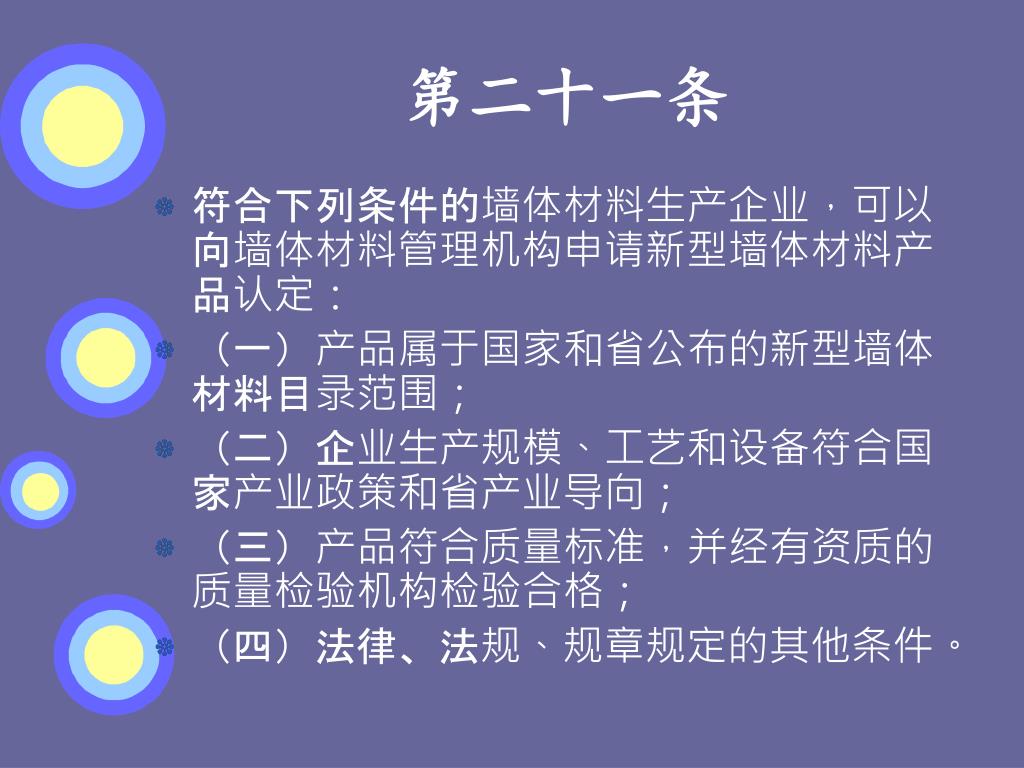 第二十一条

符合下列条件的墙体材料生产企业，可以向墙体材料管理机构申请新型墙体材料产品认定：

（一）产品属于国家和省公布的新型墙体材料目录范围；

（二）企业生产规模、工艺和设备符合国家产业政策和省产业导向；

（三）产品符合质量标准，并经有资质的质量检验机构检验合格；

（四）法律、法规、规章规定的其他条件。